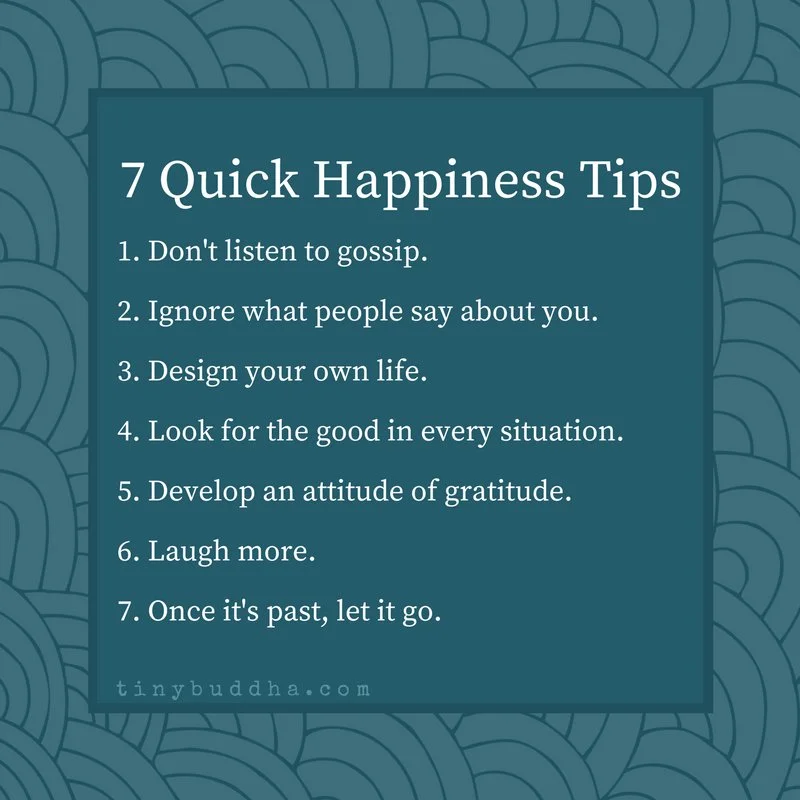 7 Quick Happiness Tips

1. Don't listen to gossip.

2. Ignore what people say about you.

3. Design your own life.

4. Look for the good in every situation.

5. Develop an attitude of gratitude.

6. Laugh more.

7. Once it's past, let it go.

tinybuddha.com